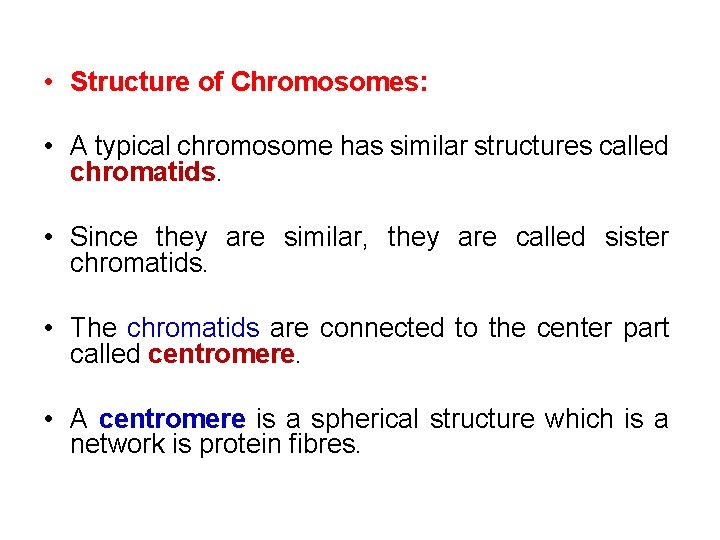 • Structure of Chromosomes:

• A typical chromosome has similar structures called chromatids.

• Since they are similar, they are called sister chromatids.

• The chromatids are connected to the center part called centromere.

• A centromere is a spherical structure which is a network is protein fibres.